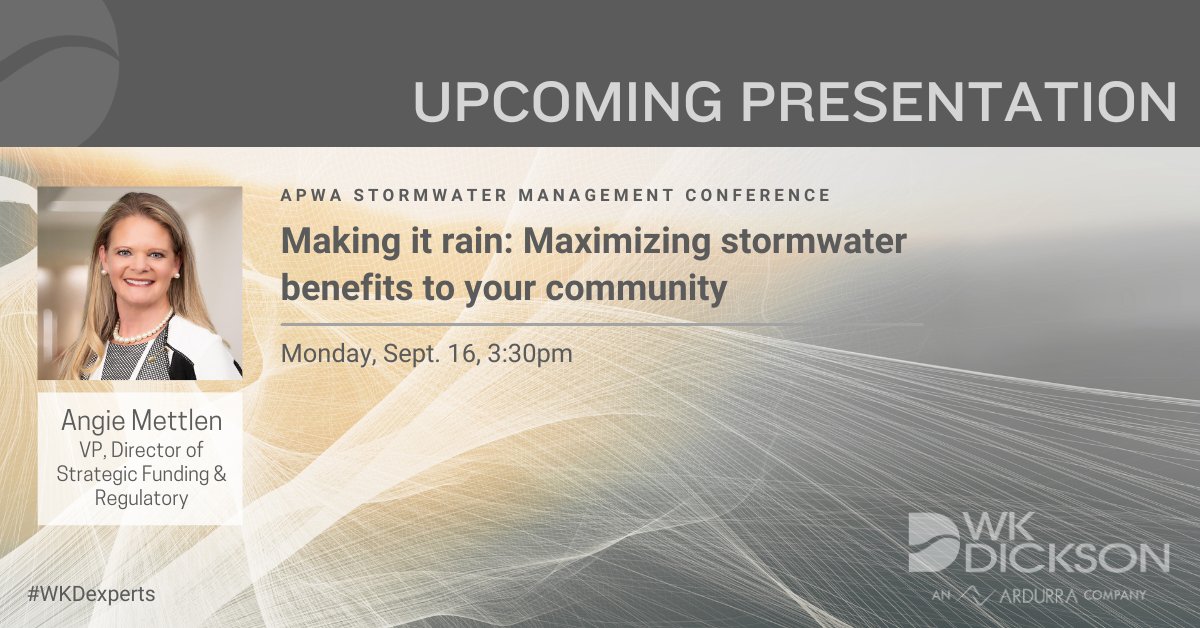 UPCOMING PRESENTATION

APWA STORMWATER MANAGEMENT CONFERENCE

Making it rain: Maximizing stormwater benefits to your community

Monday, Sept. 16, 3:30pm

Angie Mettlen
VP, Director of Strategic Funding & Regulatory

#WKDexperts

WK DICKSON
AN ARDURRA COMPANY